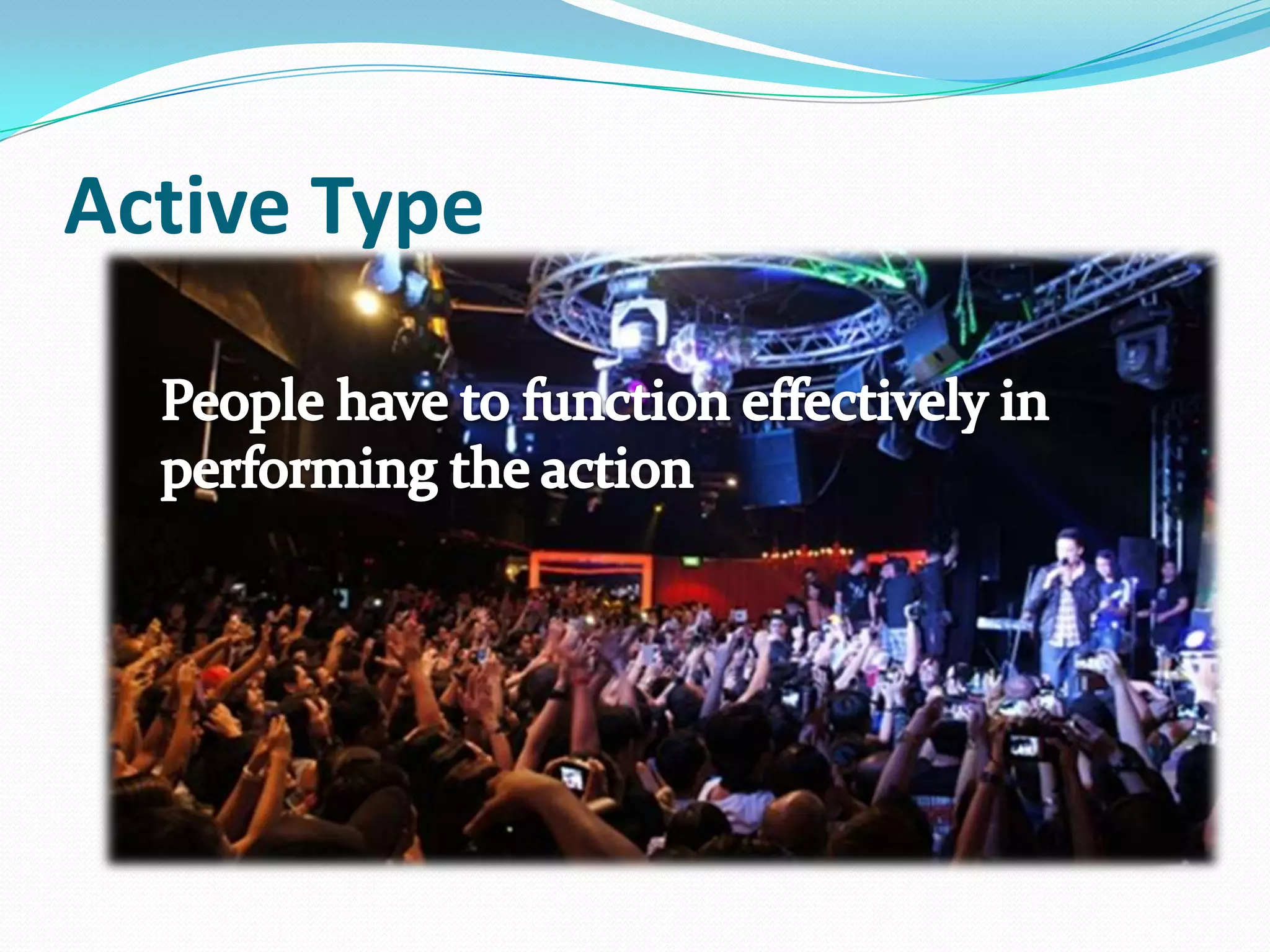 Active Type

People have to function effectively in performing the action